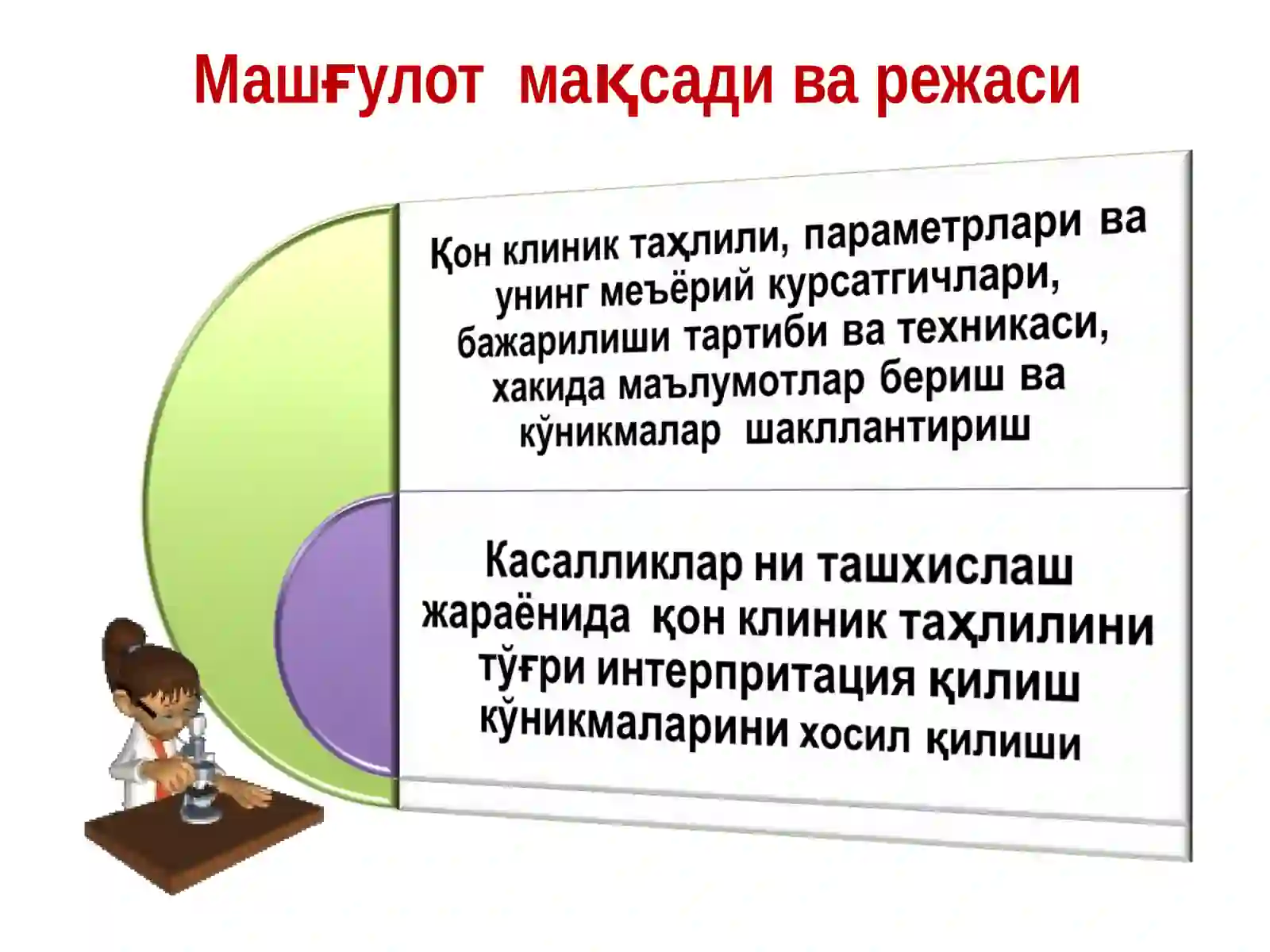 Машғулот мақсади ва режаси

Қон клиник таҳлили, параметрлари ва унинг меъёрий курсатгичлари, бажарилиши тартиби ва техникаси, хакида маълумотлар бериш ва кўникмалар шакллантириш

Касалликлар ни ташхислаш жараёнида қон клиник таҳлилини тўғри интерпритация қилиш кўникмаларини хосил қилиши